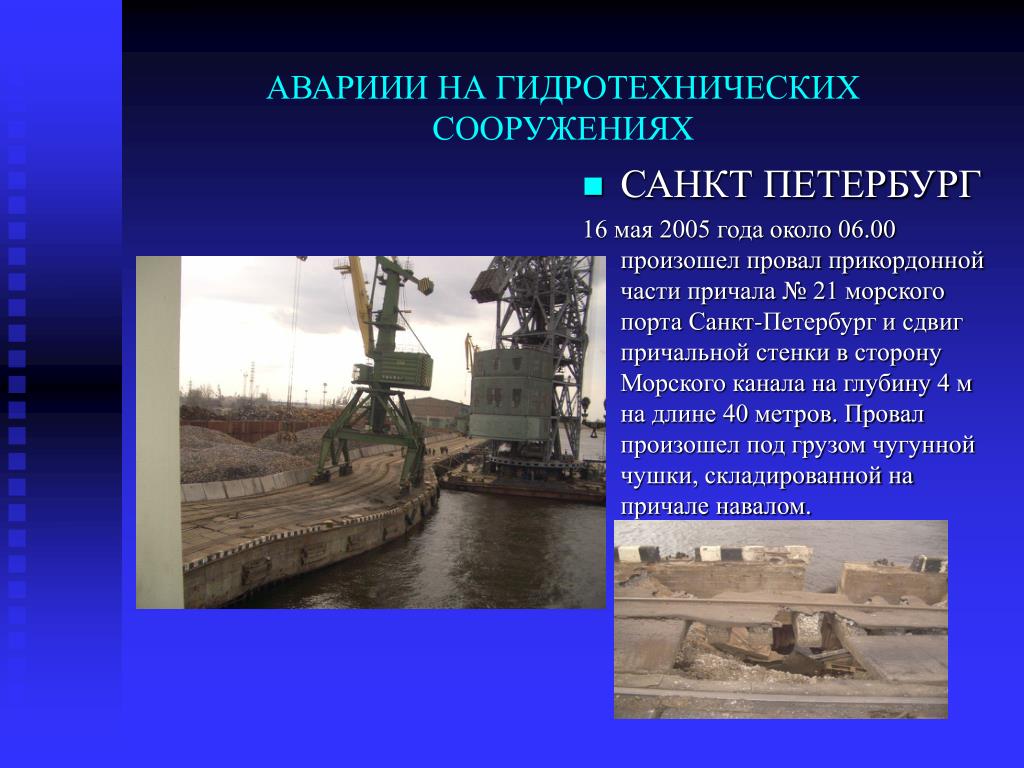 АВАРИИИ НА ГИДРОТЕХНИЧЕСКИХ СООРУЖЕНИЯХ

САНКТ ПЕТЕРБУРГ

16 мая 2005 года около 06.00 произошел провал прикордонной части причала № 21 морского порта Санкт-Петербург и сдвиг причальной стенки в сторону Морского канала на глубину 4 м на длине 40 метров. Провал произошел под грузом чугунной чушки, складированной на причале навалом.